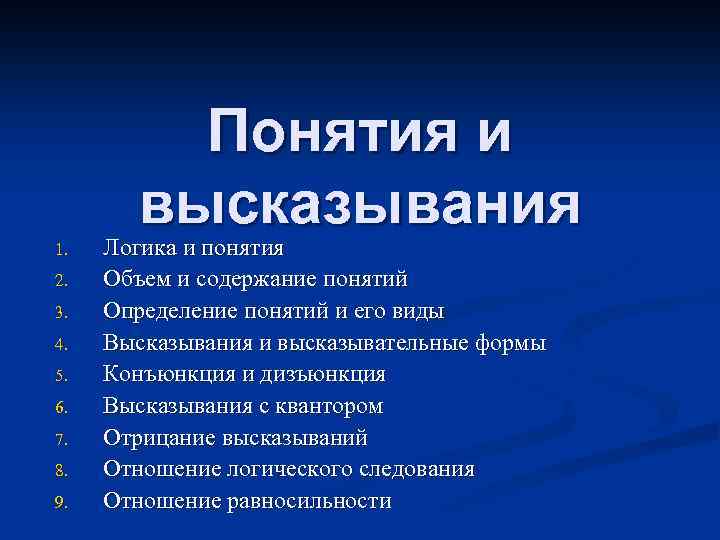 Понятия и высказывания

1. Логика и понятия
2. Объем и содержание понятий
3. Определение понятий и его виды
4. Высказывания и высказывательные формы
5. Конъюнкция и дизъюнкция
6. Высказывания с квантором
7. Отрицание высказываний
8. Отношение логического следования
9. Отношение равносильности